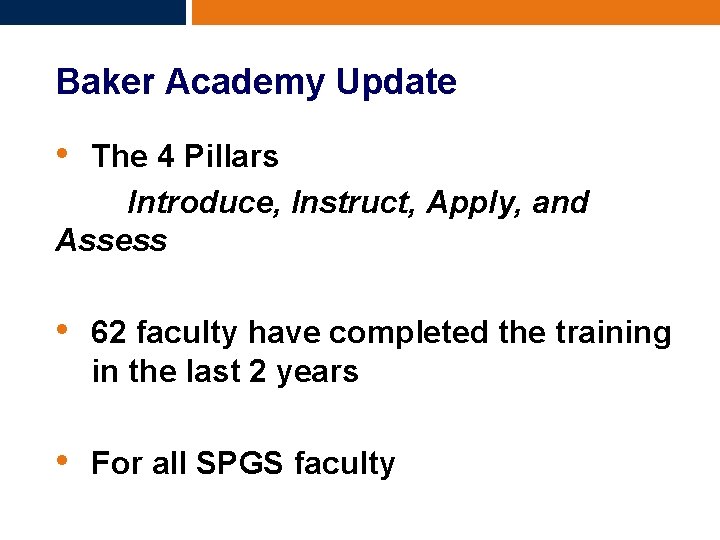 Baker Academy Update

• The 4 Pillars
Introduce, Instruct, Apply, and Assess

• 62 faculty have completed the training in the last 2 years

• For all SPGS faculty